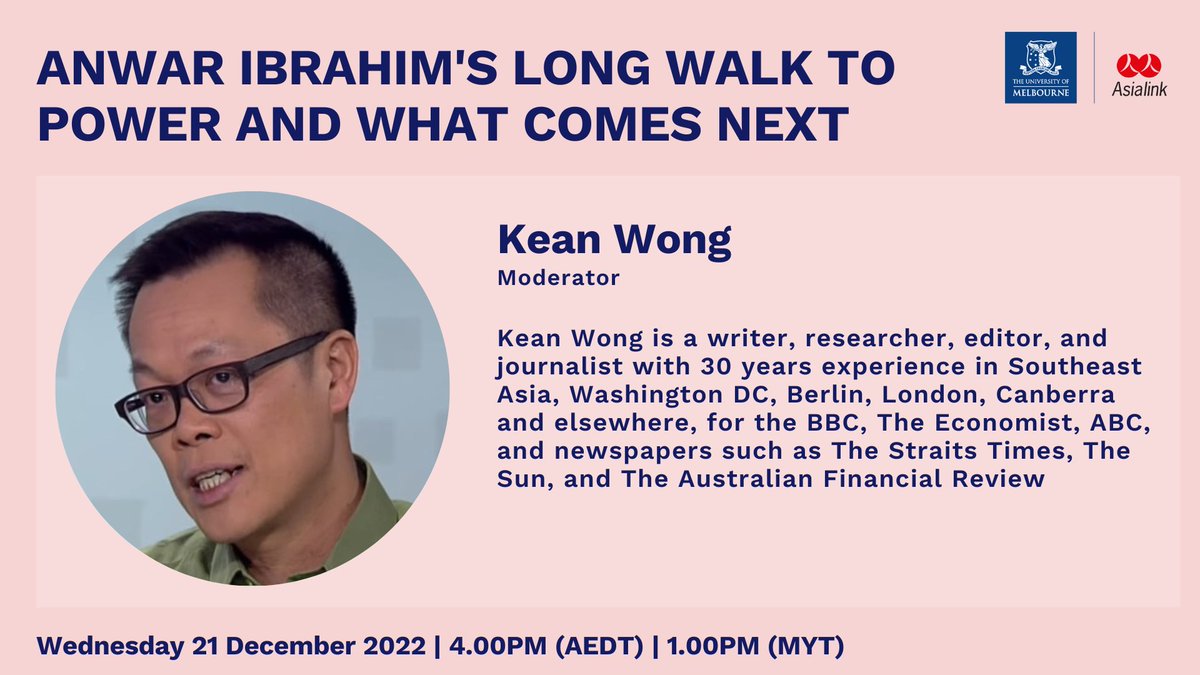 ANWAR IBRAHIM'S LONG WALK TO POWER AND WHAT COMES NEXT

THE UNIVERSITY OF MELBOURNE

Asialink

Kean Wong
Moderator

Kean Wong is a writer, researcher, editor, and journalist with 30 years experience in Southeast Asia, Washington DC, Berlin, London, Canberra and elsewhere, for the BBC, The Economist, ABC, and newspapers such as The Straits Times, The Sun, and The Australian Financial Review

Wednesday 21 December 2022 | 4.00PM (AEDT) | 1.00PM (MYT)